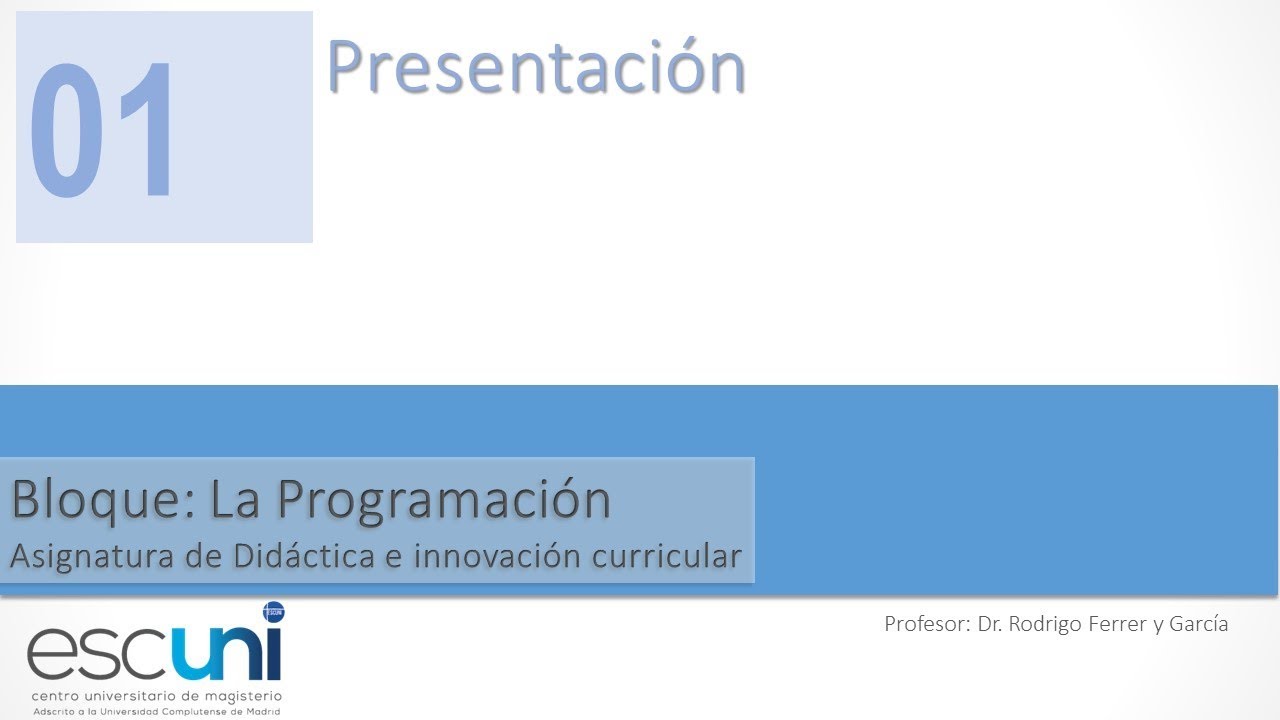 01

Presentación

Bloque: La Programación
Asignatura de Didáctica e innovación curricular

Profesor: Dr. Rodrigo Ferrer y García

escuni
centro universitario de magisterio
Adscrito a la Universidad Complutense de Madrid